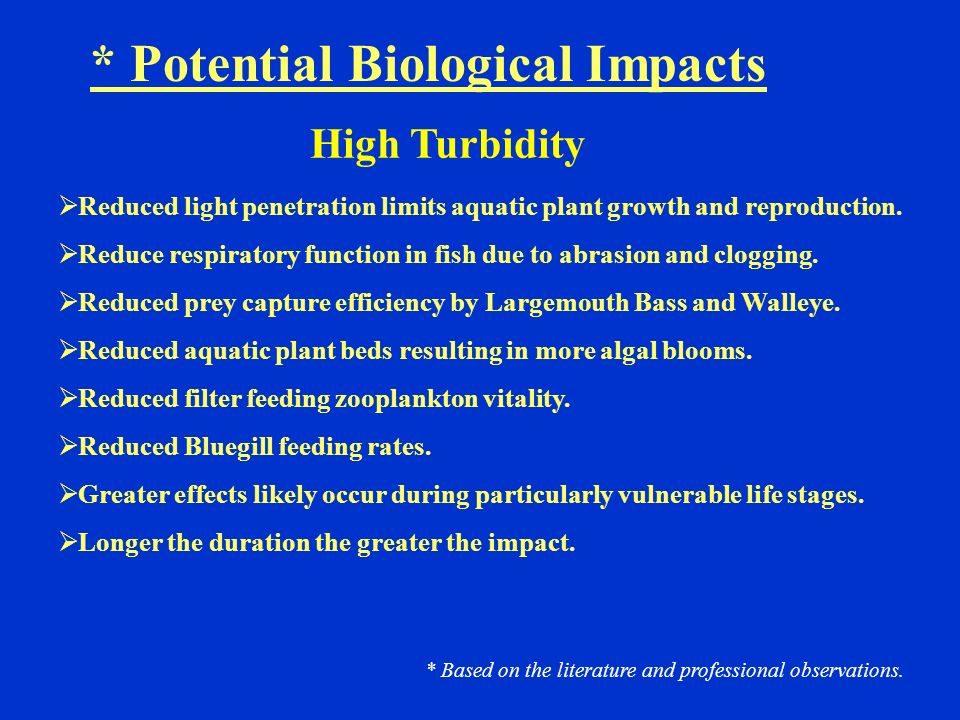 * Potential Biological Impacts

High Turbidity

➢Reduced light penetration limits aquatic plant growth and reproduction.

➢Reduce respiratory function in fish due to abrasion and clogging.

➢Reduced prey capture efficiency by Largemouth Bass and Walleye.

➢Reduced aquatic plant beds resulting in more algal blooms.

➢Reduced filter feeding zooplankton vitality.

➢Reduced Bluegill feeding rates.

➢Greater effects likely occur during particularly vulnerable life stages.

➢Longer the duration the greater the impact.

* Based on the literature and professional observations.